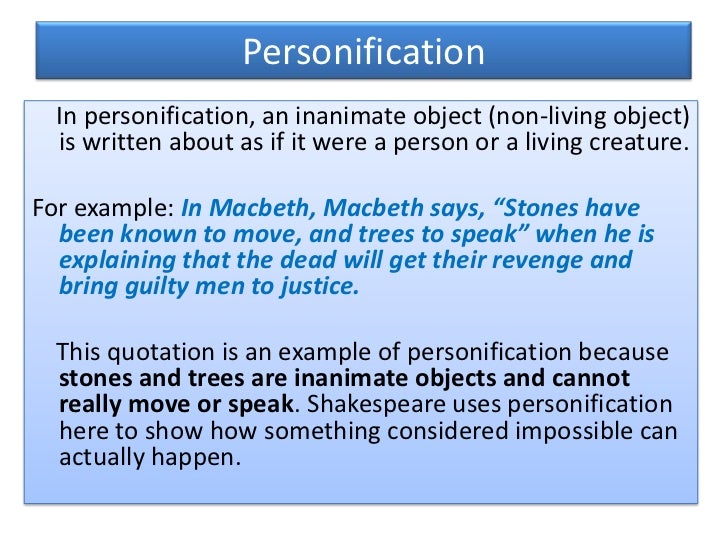 Personification

In personification, an inanimate object (non-living object) is written about as if it were a person or a living creature.

For example: In Macbeth, Macbeth says, “Stones have been known to move, and trees to speak” when he is explaining that the dead will get their revenge and bring guilty men to justice.

This quotation is an example of personification because stones and trees are inanimate objects and cannot really move or speak. Shakespeare uses personification here to show how something considered impossible can actually happen.